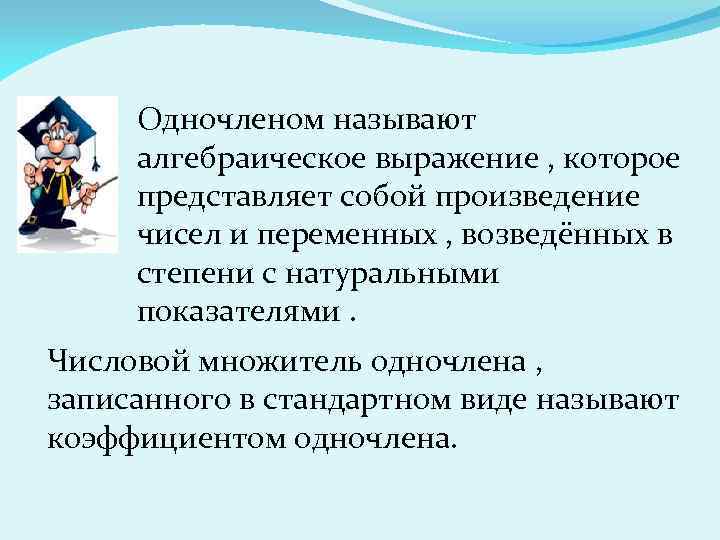 Одночленом называют алгебраическое выражение , которое представляет собой произведение чисел и переменных , возведённых в степени с натуральными показателями .

Числовой множитель одночлена , записанного в стандартном виде называют коэффициентом одночлена.